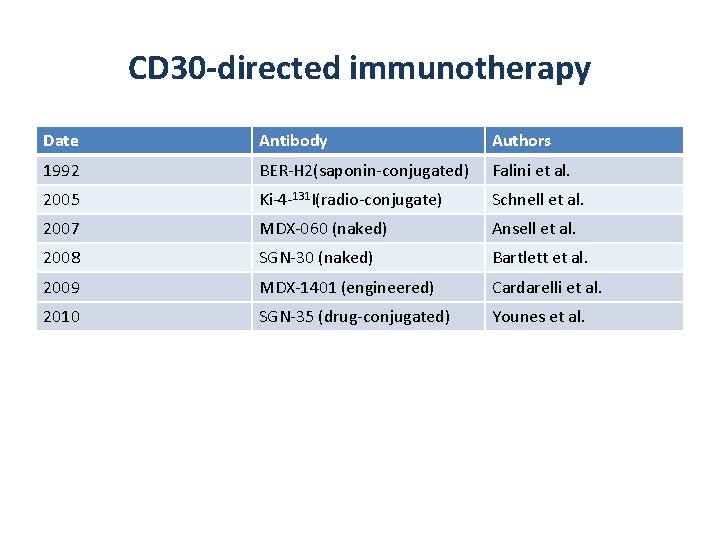 CD30-directed immunotherapy

| Date | Antibody | Authors |
|---|---|---|
| 1992 | BER-H2(saponin-conjugated) | Falini et al. |
| 2005 | Ki-4-$^{131}$I(radio-conjugate) | Schnell et al. |
| 2007 | MDX-060 (naked) | Ansell et al. |
| 2008 | SGN-30 (naked) | Bartlett et al. |
| 2009 | MDX-1401 (engineered) | Cardarelli et al. |
| 2010 | SGN-35 (drug-conjugated) | Younes et al. |